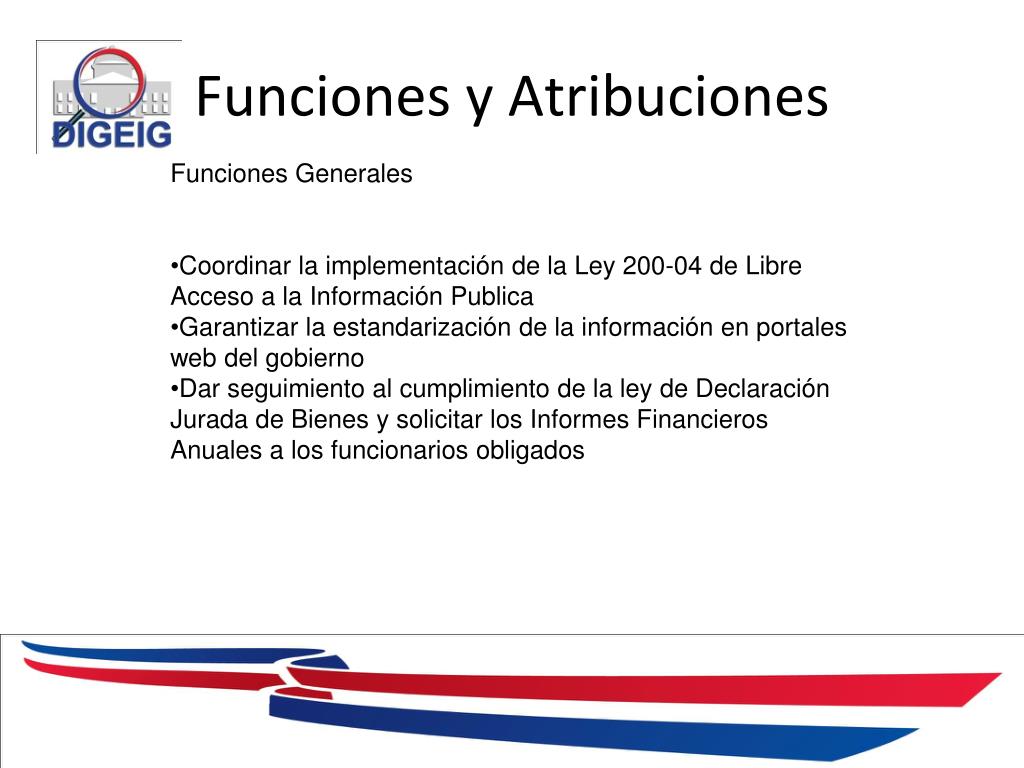 DIGEIG

Funciones y Atribuciones

Funciones Generales

•Coordinar la implementación de la Ley 200-04 de Libre Acceso a la Información Publica
•Garantizar la estandarización de la información en portales web del gobierno
•Dar seguimiento al cumplimiento de la ley de Declaración Jurada de Bienes y solicitar los Informes Financieros Anuales a los funcionarios obligados